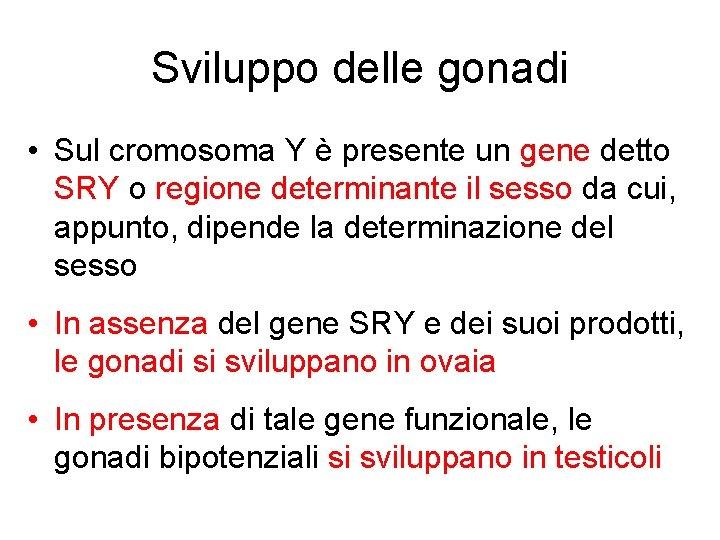 Sviluppo delle gonadi

• Sul cromosoma Y è presente un gene detto SRY o regione determinante il sesso da cui, appunto, dipende la determinazione del sesso

• In assenza del gene SRY e dei suoi prodotti, le gonadi si sviluppano in ovaia

• In presenza di tale gene funzionale, le gonadi bipotenziali si sviluppano in testicoli